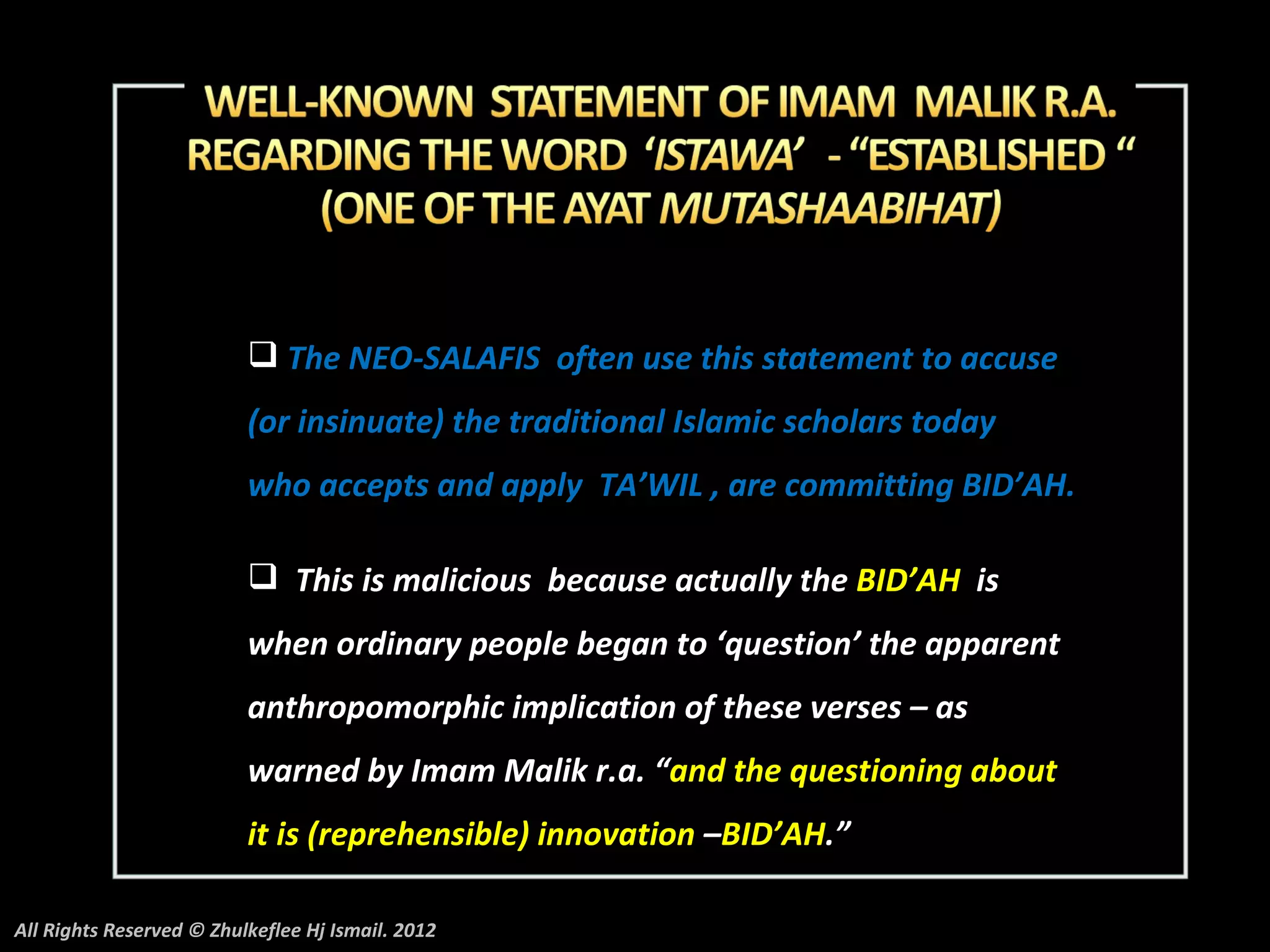 WELL-KNOWN STATEMENT OF IMAM MALIK R.A. REGARDING THE WORD 'ISTAWA' - "ESTABLISHED " (ONE OF THE AYAT MUTASHAABIHAT)

❑ The NEO-SALAFIS often use this statement to accuse (or insinuate) the traditional Islamic scholars today who accepts and apply TA'WIL , are committing BID'AH.

❑ This is malicious because actually the BID'AH is when ordinary people began to 'question' the apparent anthropomorphic implication of these verses – as warned by Imam Malik r.a. "and the questioning about it is (reprehensible) innovation –BID'AH."

All Rights Reserved © Zhulkeflee Hj Ismail. 2012